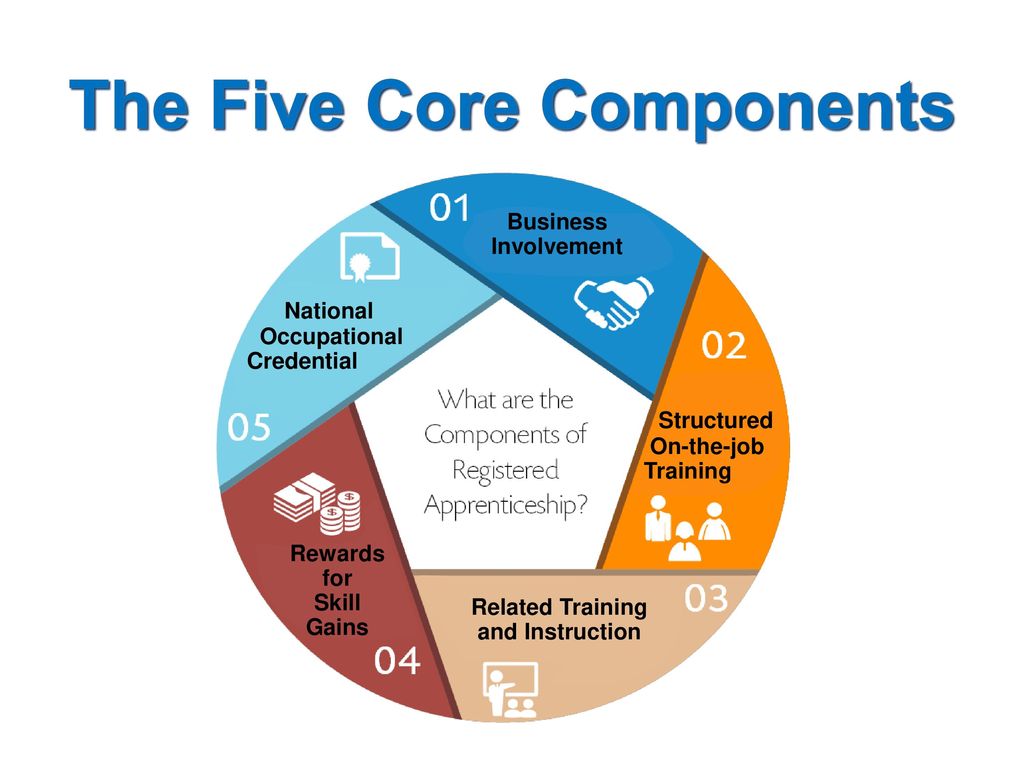 The Five Core Components

01
Business Involvement

02
Structured On-the-job Training

03
Related Training and Instruction

04
Rewards for Skill Gains

05
National Occupational Credential

What are the Components of Registered Apprenticeship?